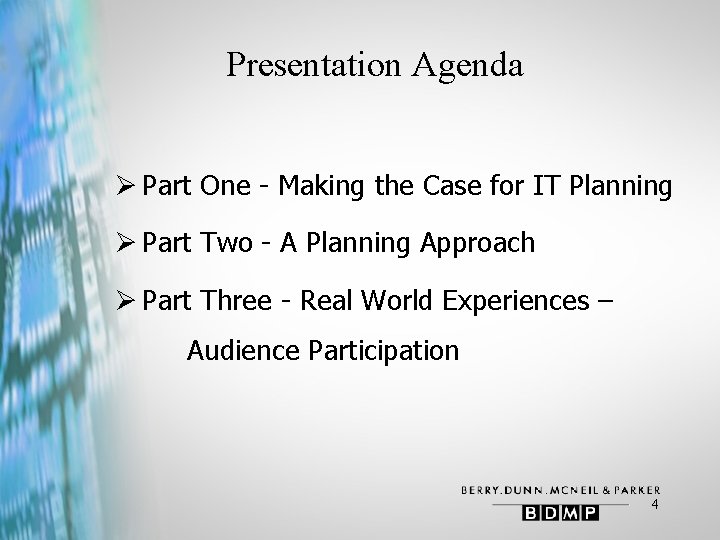 Presentation Agenda

➢ Part One - Making the Case for IT Planning

➢ Part Two - A Planning Approach

➢ Part Three - Real World Experiences – Audience Participation

BERRY.DUNN.MCNEIL & PARKER
BDMP
4